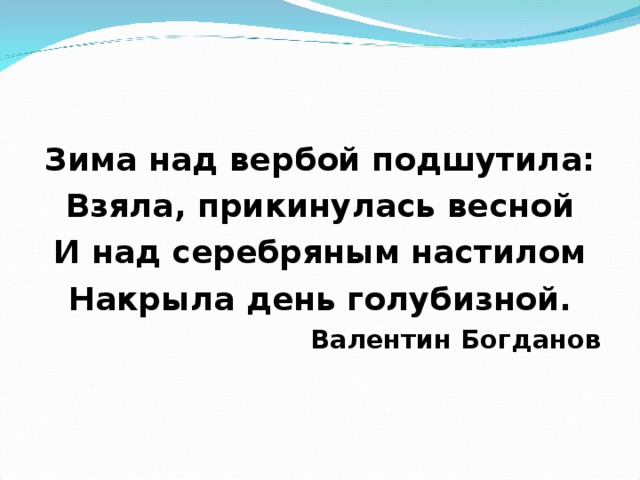 Зима над вербой подшутила:
Взяла, прикинулась весной
И над серебряным настилом
Накрыла день голубизной.
Валентин Богданов